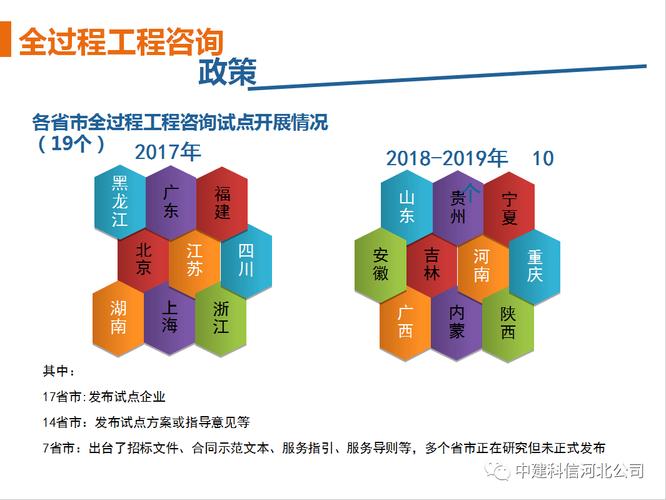 全过程工程咨询
政策

各省市全过程工程咨询试点开展情况（19个）

2017年

黑龙江
广东
福建
北京
江苏
四川
湖南
上海
浙江

2018-2019年 10个

山东
贵州
宁夏
安徽
吉林
河南
重庆
广西
内蒙
陕西

其中：

17省市：发布试点企业

14省市：发布试点方案或指导意见等

7省市：出台了招标文件、合同示范文本、服务指引、服务导则等，多个省市正在研究但未正式发布

中建科信河北公司